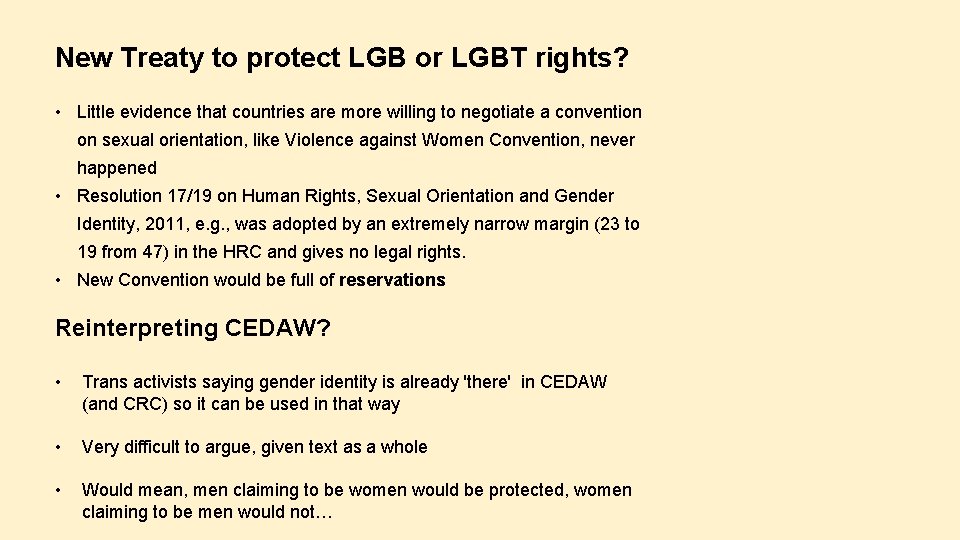 New Treaty to protect LGB or LGBT rights?

• Little evidence that countries are more willing to negotiate a convention on sexual orientation, like Violence against Women Convention, never happened

• Resolution 17/19 on Human Rights, Sexual Orientation and Gender Identity, 2011, e.g., was adopted by an extremely narrow margin (23 to 19 from 47) in the HRC and gives no legal rights.

• New Convention would be full of reservations

Reinterpreting CEDAW?

• Trans activists saying gender identity is already 'there' in CEDAW (and CRC) so it can be used in that way

• Very difficult to argue, given text as a whole

• Would mean, men claiming to be women would be protected, women claiming to be men would not…